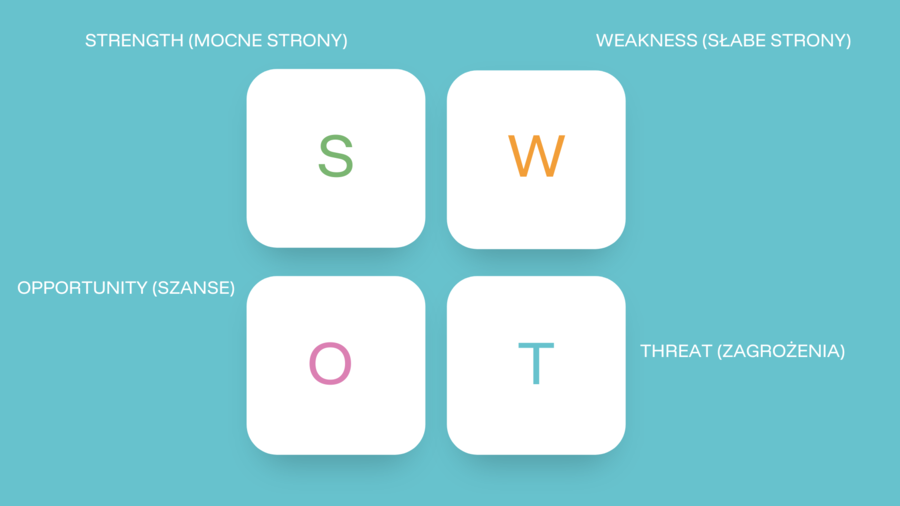 STRENGTH (MOCNE STRONY)

WEAKNESS (SŁABE STRONY)

S

W

OPPORTUNITY (SZANSE)

O

T

THREAT (ZAGROŻENIA)